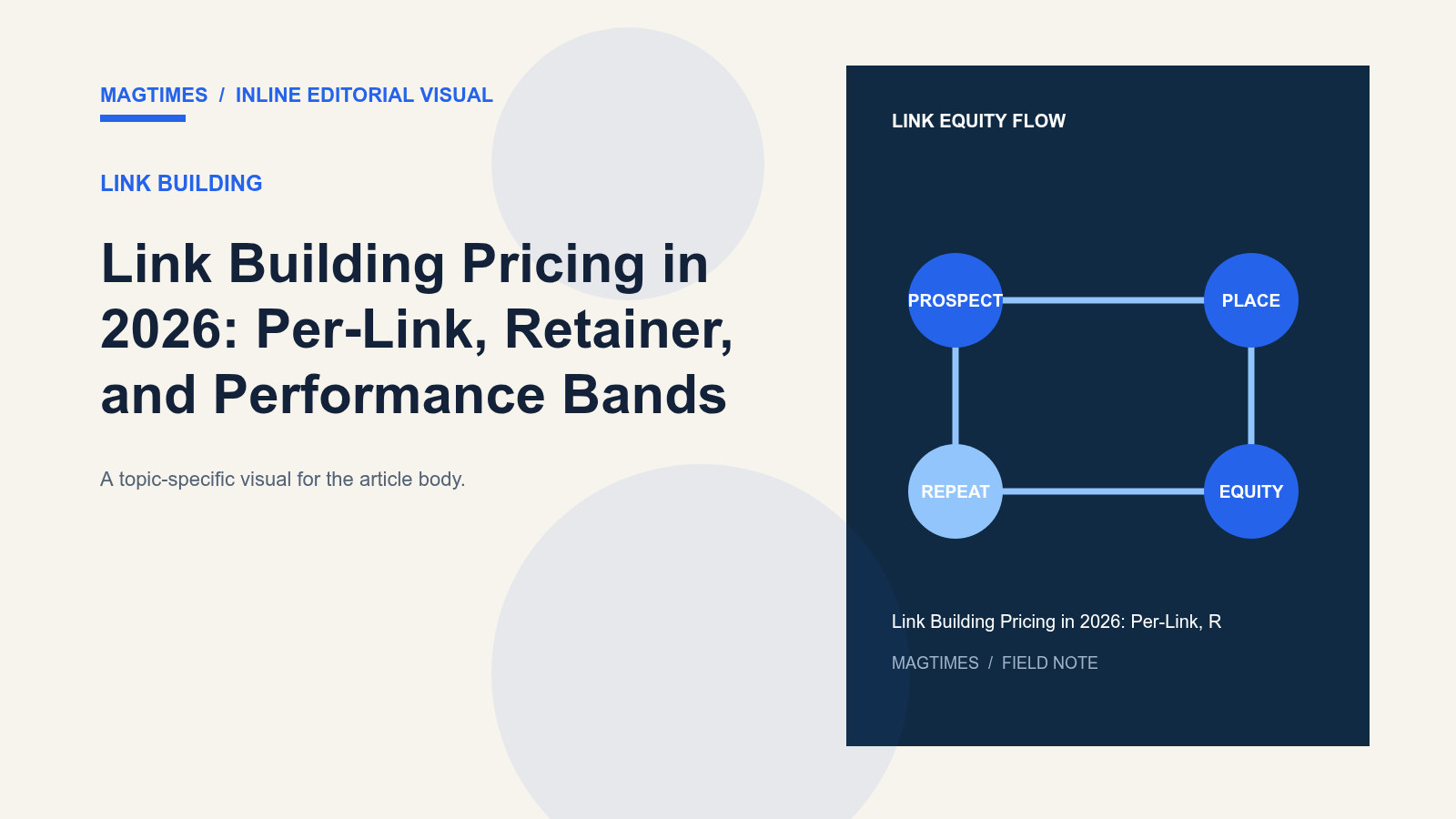 MAGTIMES / INLINE EDITORIAL VISUAL

LINK BUILDING

Link Building Pricing in 2026: Per-Link, Retainer, and Performance Bands

A topic-specific visual for the article body.

LINK EQUITY FLOW

PROSPECT

PLACE

REPEAT

EQUITY

Link Building Pricing in 2026: Per-Link, R

MAGTIMES / FIELD NOTE